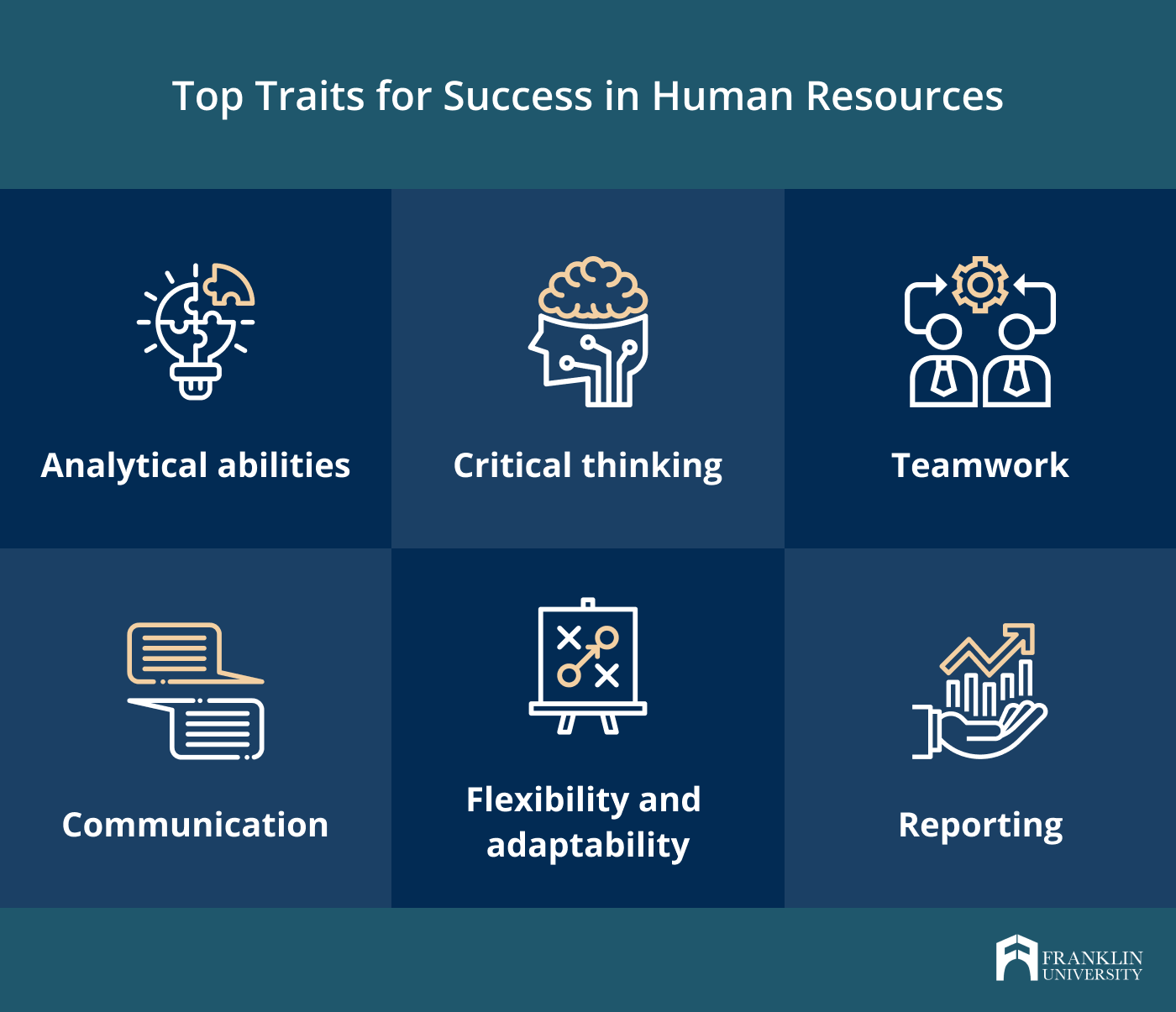 Top Traits for Success in Human Resources

Analytical abilities

Critical thinking

Teamwork

Communication

Flexibility and adaptability

Reporting

FRANKLIN UNIVERSITY